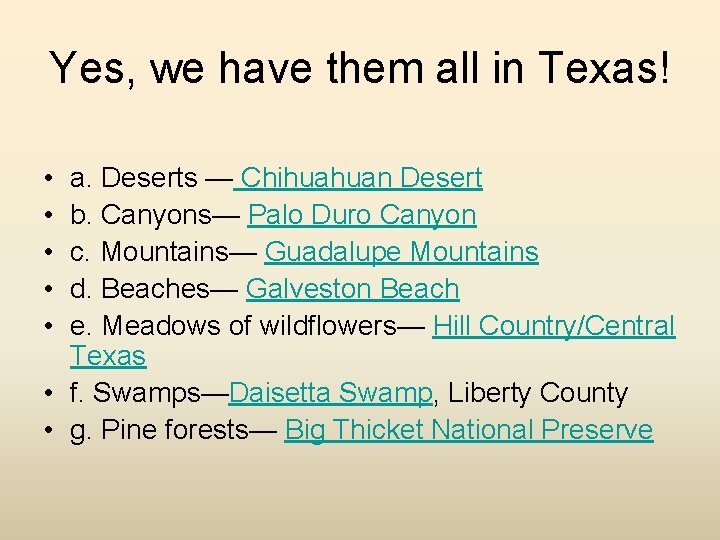 Yes, we have them all in Texas!

• a. Deserts — Chihuahuan Desert
• b. Canyons— Palo Duro Canyon
• c. Mountains— Guadalupe Mountains
• d. Beaches— Galveston Beach
• e. Meadows of wildflowers— Hill Country/Central Texas
• f. Swamps—Daisetta Swamp, Liberty County
• g. Pine forests— Big Thicket National Preserve